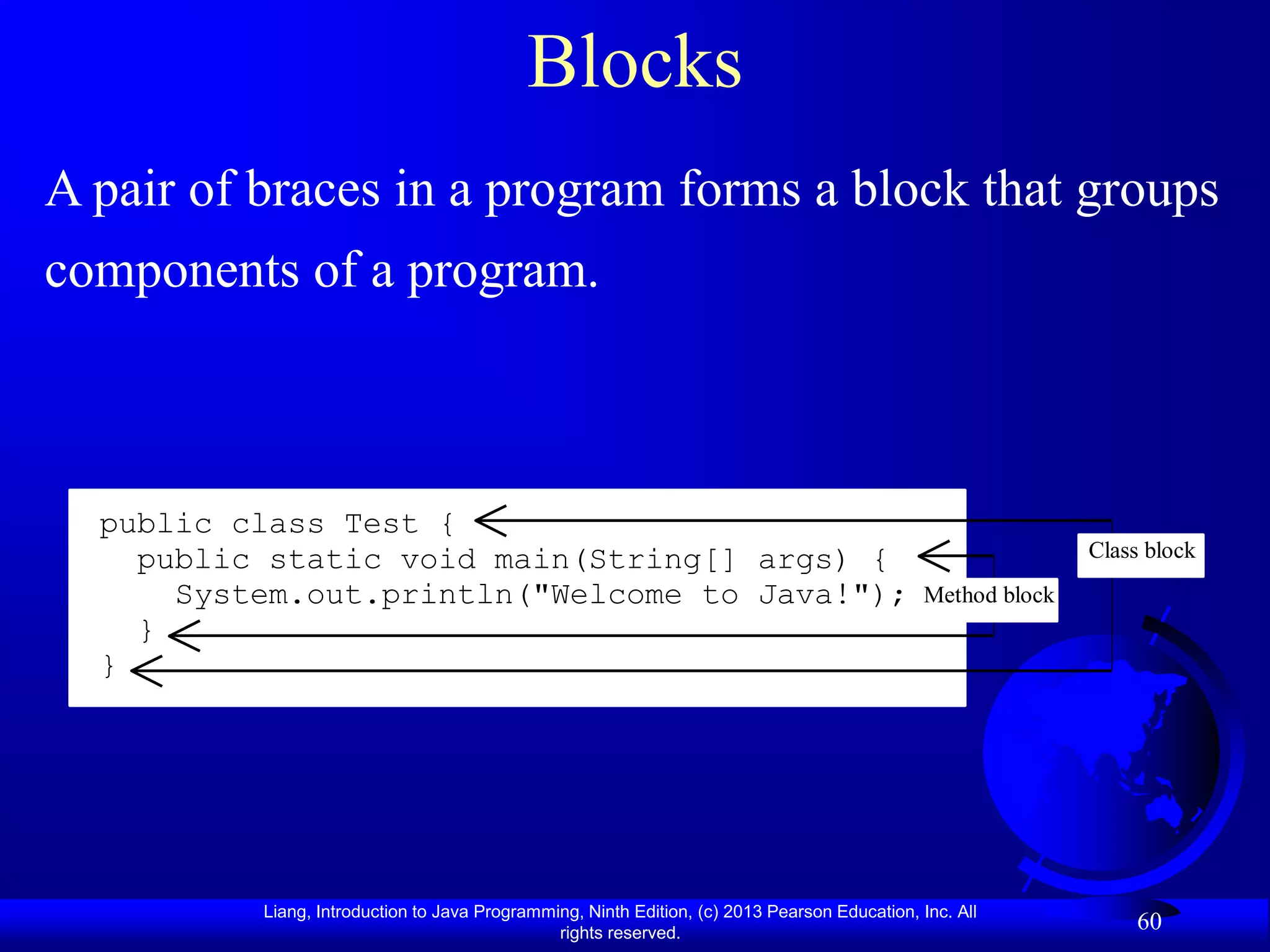 Blocks

A pair of braces in a program forms a block that groups components of a program.

public class Test {
  public static void main(String[] args) {
    System.out.println("Welcome to Java!");
  }
}

Class block

Method block

Liang, Introduction to Java Programming, Ninth Edition, (c) 2013 Pearson Education, Inc. All rights reserved.

60